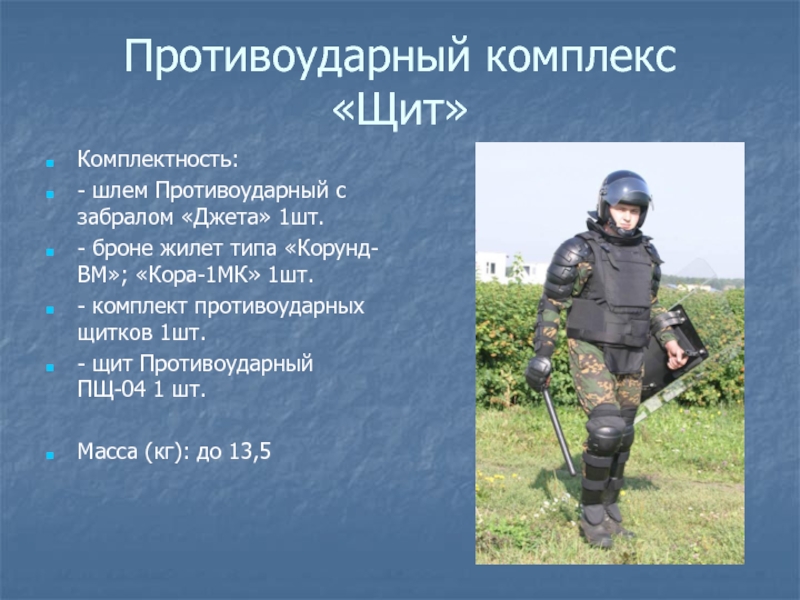 Противоударный комплекс «Щит»

Комплектность:

- шлем Противоударный с забралом «Джета» 1шт.

- броне жилет типа «Корунд-ВМ»; «Кора-1МК» 1шт.

- комплект противоударных щитков 1шт.

- щит Противоударный ПЩ-04 1 шт.

Масса (кг): до 13,5